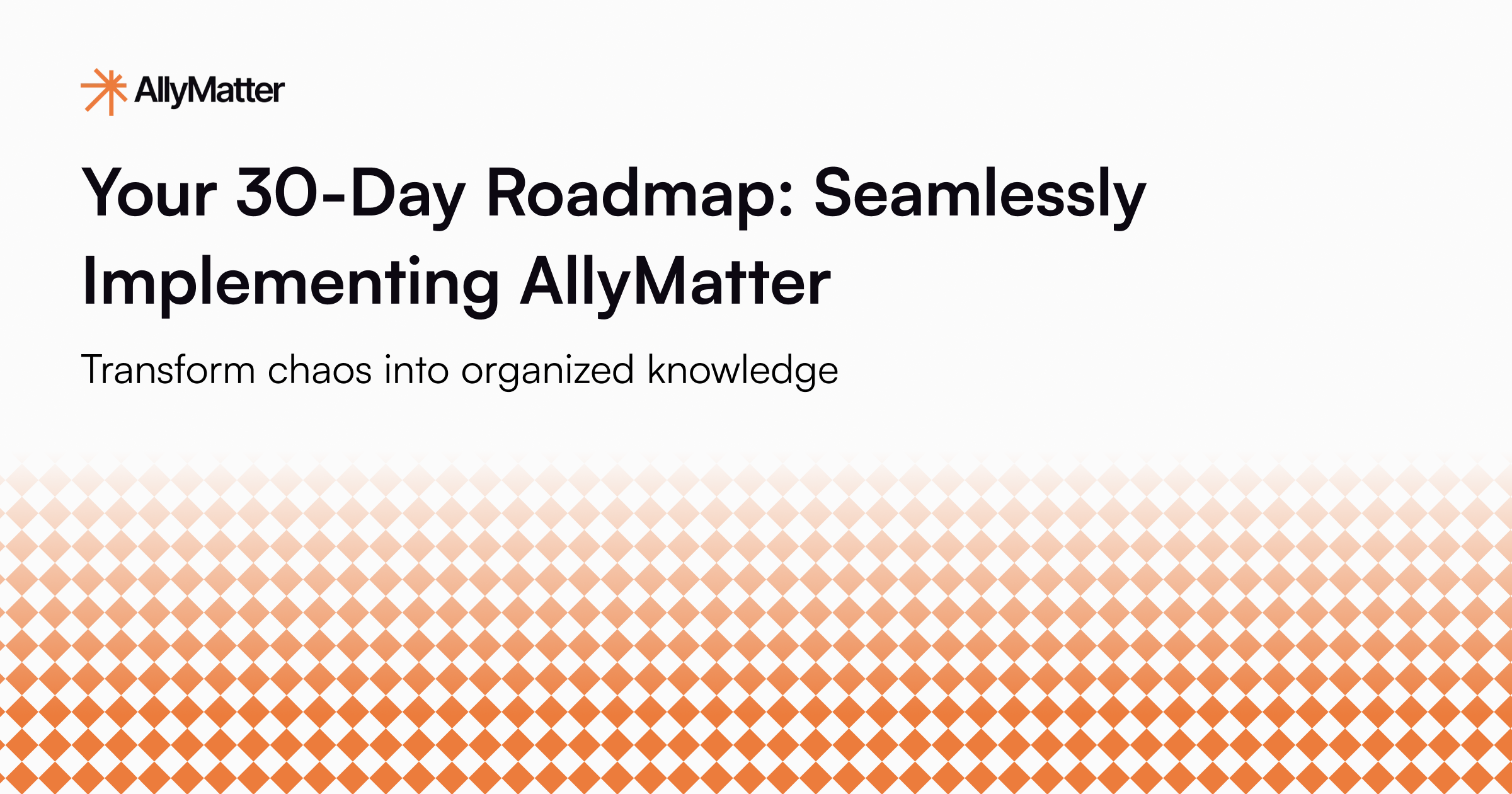 AllyMatter

Your 30-Day Roadmap: Seamlessly Implementing AllyMatter

Transform chaos into organized knowledge